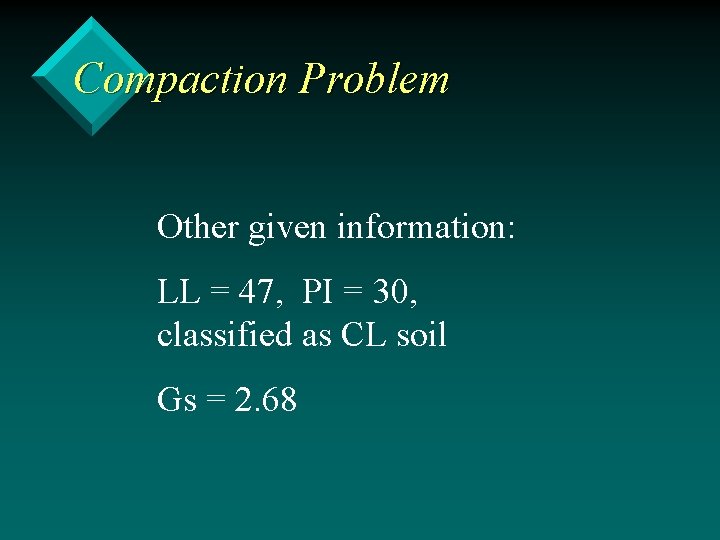 Compaction Problem

Other given information:

LL = 47, PI = 30, classified as CL soil

Gs = 2.68